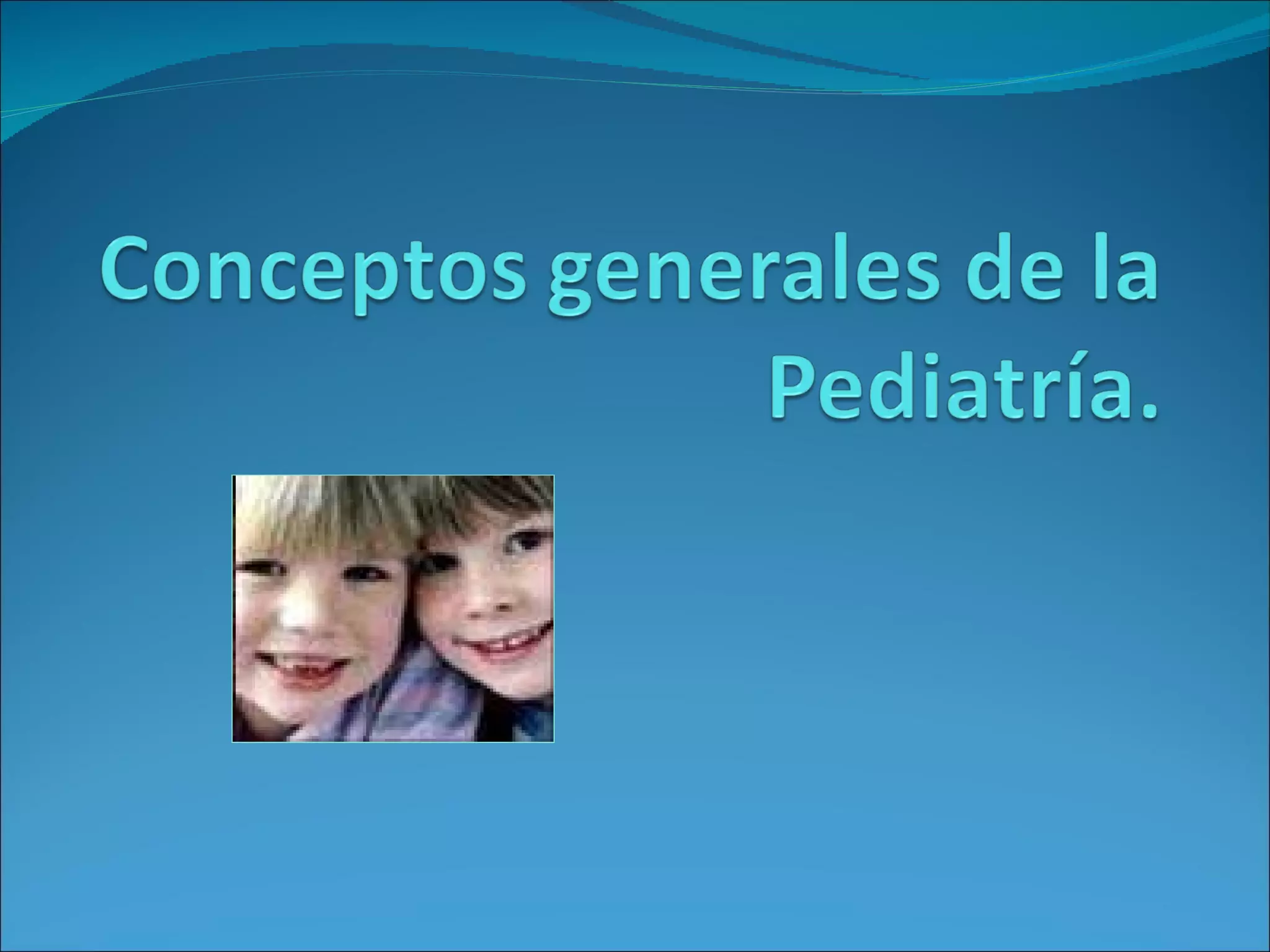 Conceptos generales de la Pediatría.